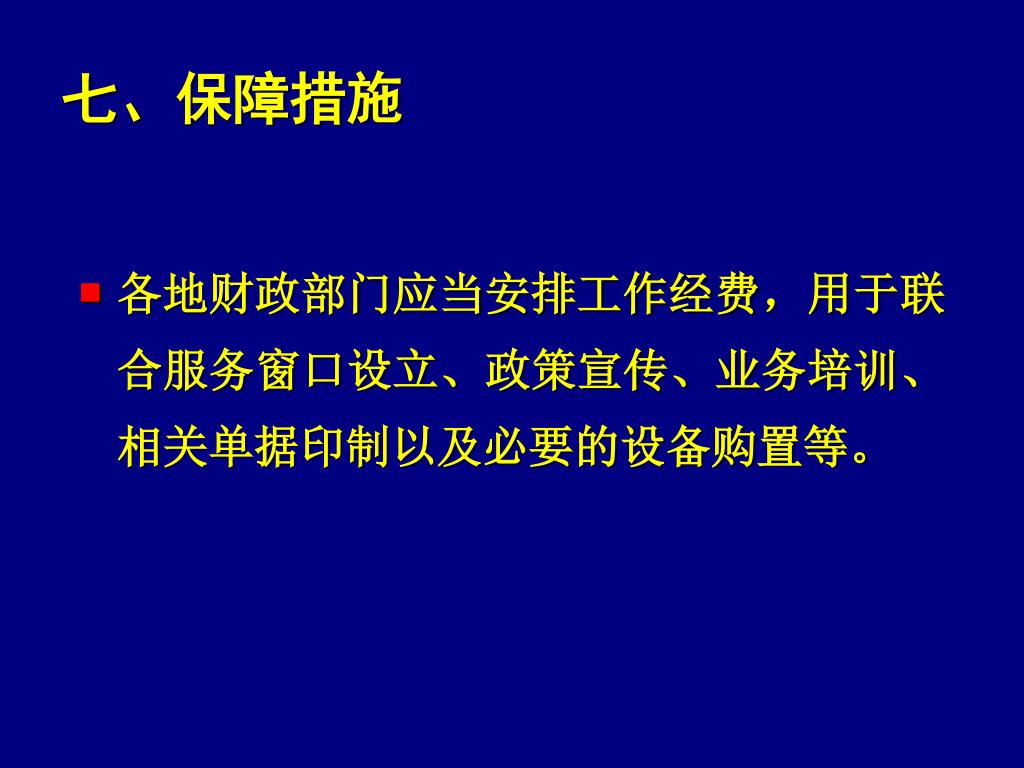 七、保障措施

各地财政部门应当安排工作经费，用于联合服务窗口设立、政策宣传、业务培训、相关单据印制以及必要的设备购置等。